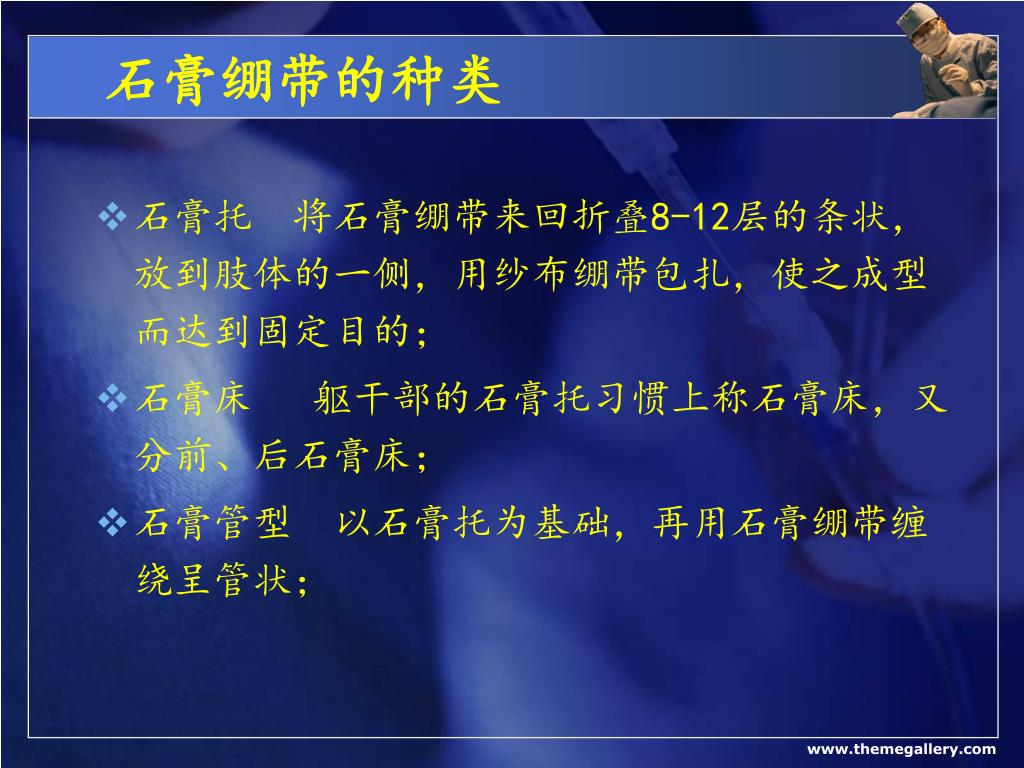 石膏绷带的种类

❖ 石膏托　将石膏绷带来回折叠8-12层的条状，放到肢体的一侧，用纱布绷带包扎，使之成型而达到固定目的；

❖ 石膏床　　躯干部的石膏托习惯上称石膏床，又分前、后石膏床；

❖ 石膏管型　以石膏托为基础，再用石膏绷带缠绕呈管状；

www.themegallery.com